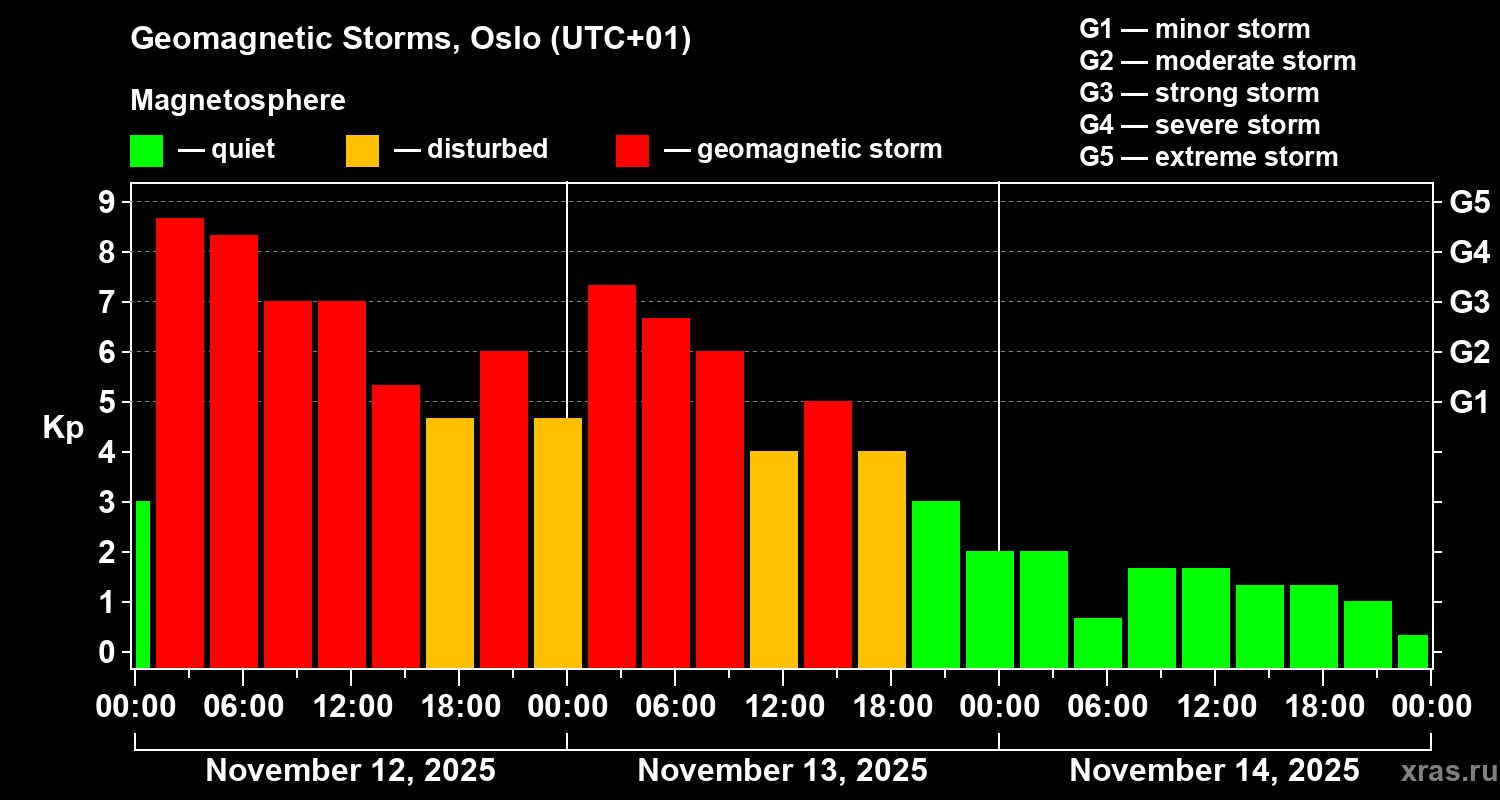 Geomagnetic Storms, Oslo (UTC+01)

Magnetosphere

— quiet — disturbed — geomagnetic storm

G1 — minor storm
G2 — moderate storm
G3 — strong storm
G4 — severe storm
G5 — extreme storm

Kp

9
8
7
6
5
4
3
2
1
0

G5
G4
G3
G2
G1

00:00 06:00 12:00 18:00 00:00 06:00 12:00 18:00 00:00 06:00 12:00 18:00 00:00

November 12, 2025 November 13, 2025 November 14, 2025

xras.ru